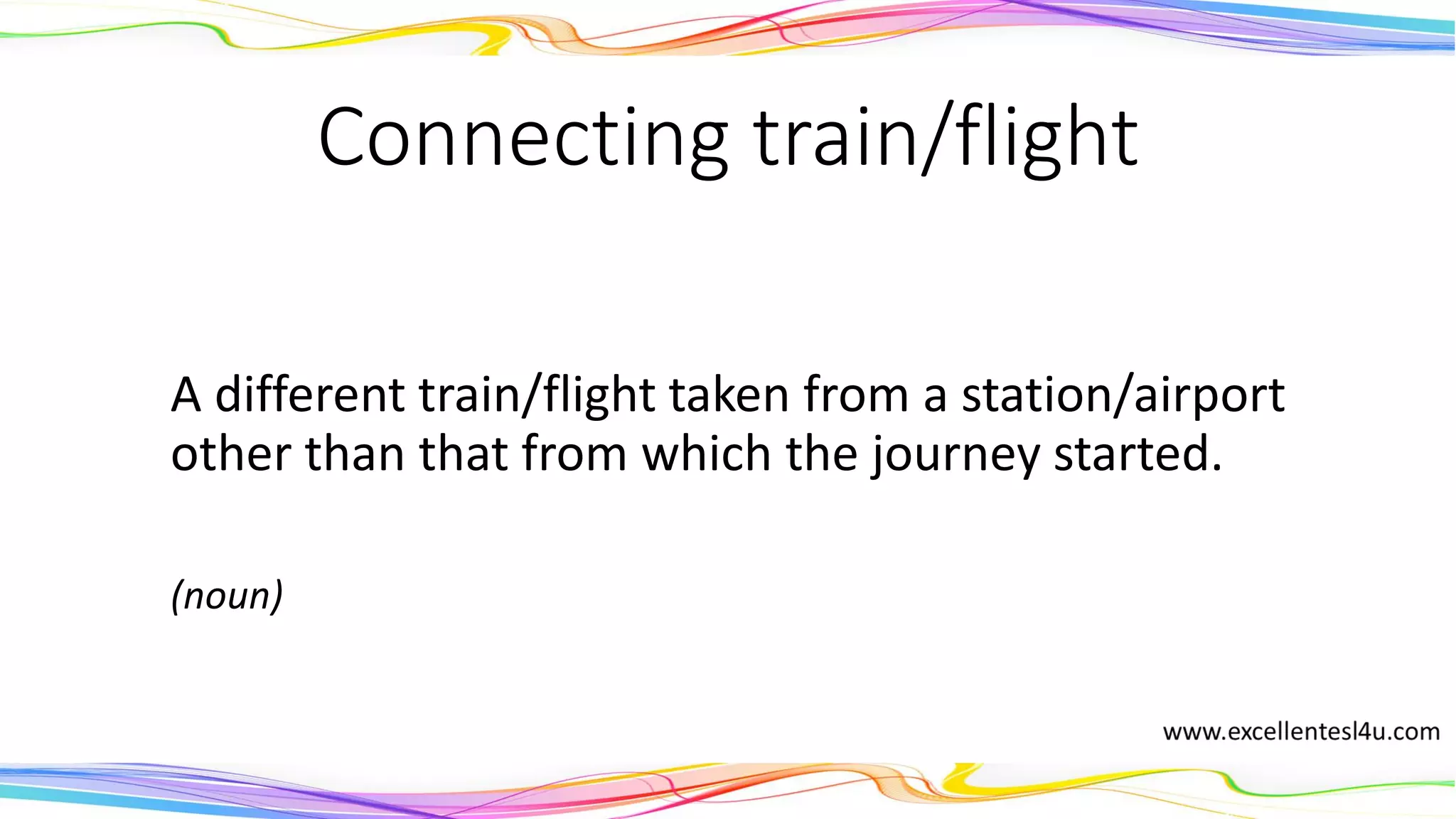 Connecting train/flight

A different train/flight taken from a station/airport other than that from which the journey started.

(noun)

www.excellentesl4u.com